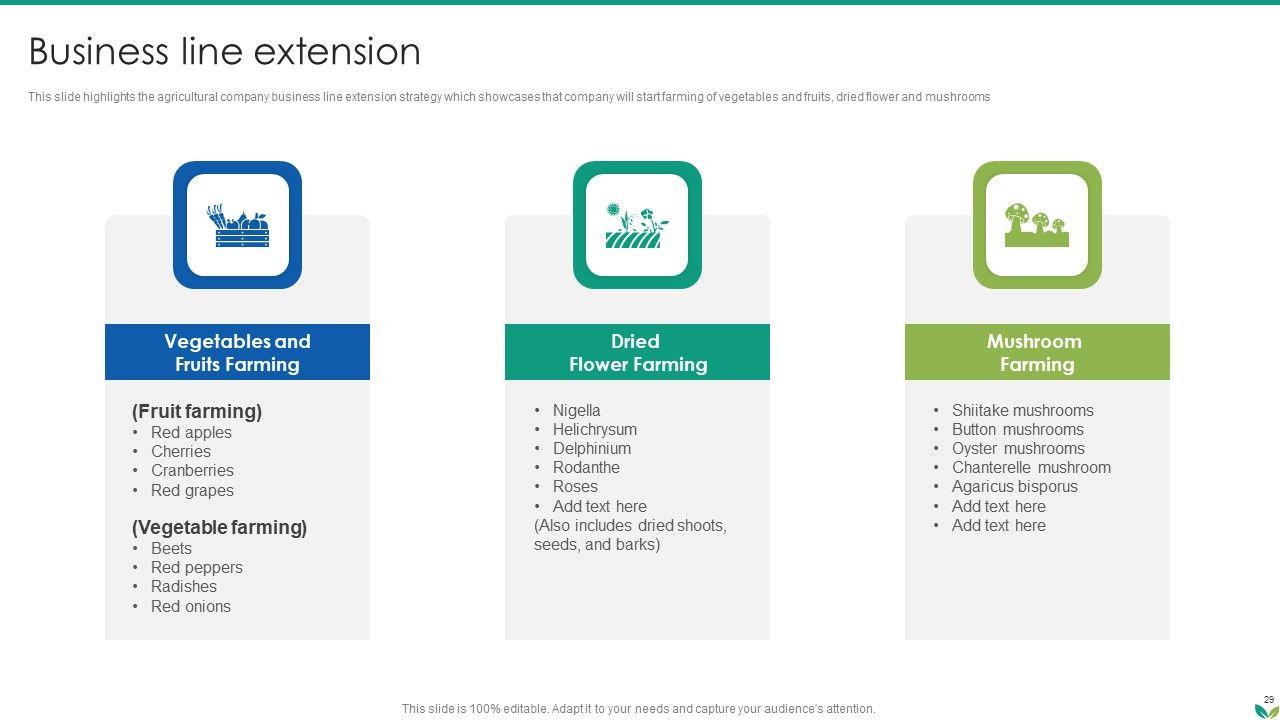 Business line extension

This slide highlights the agricultural company business line extension strategy which showcases that company will start farming of vegetables and fruits, dried flower and mushrooms

Vegetables and Fruits Farming

(Fruit farming)
• Red apples
• Cherries
• Cranberries
• Red grapes

(Vegetable farming)
• Beets
• Red peppers
• Radishes
• Red onions

Dried Flower Farming

• Nigella
• Helichrysum
• Delphinium
• Rodanthe
• Roses
• Add text here
(Also includes dried shoots, seeds, and barks)

Mushroom Farming

• Shiitake mushrooms
• Button mushrooms
• Oyster mushrooms
• Chanterelle mushroom
• Agaricus bisporus
• Add text here
• Add text here

This slide is 100% editable. Adapt it to your needs and capture your audience's attention.

29